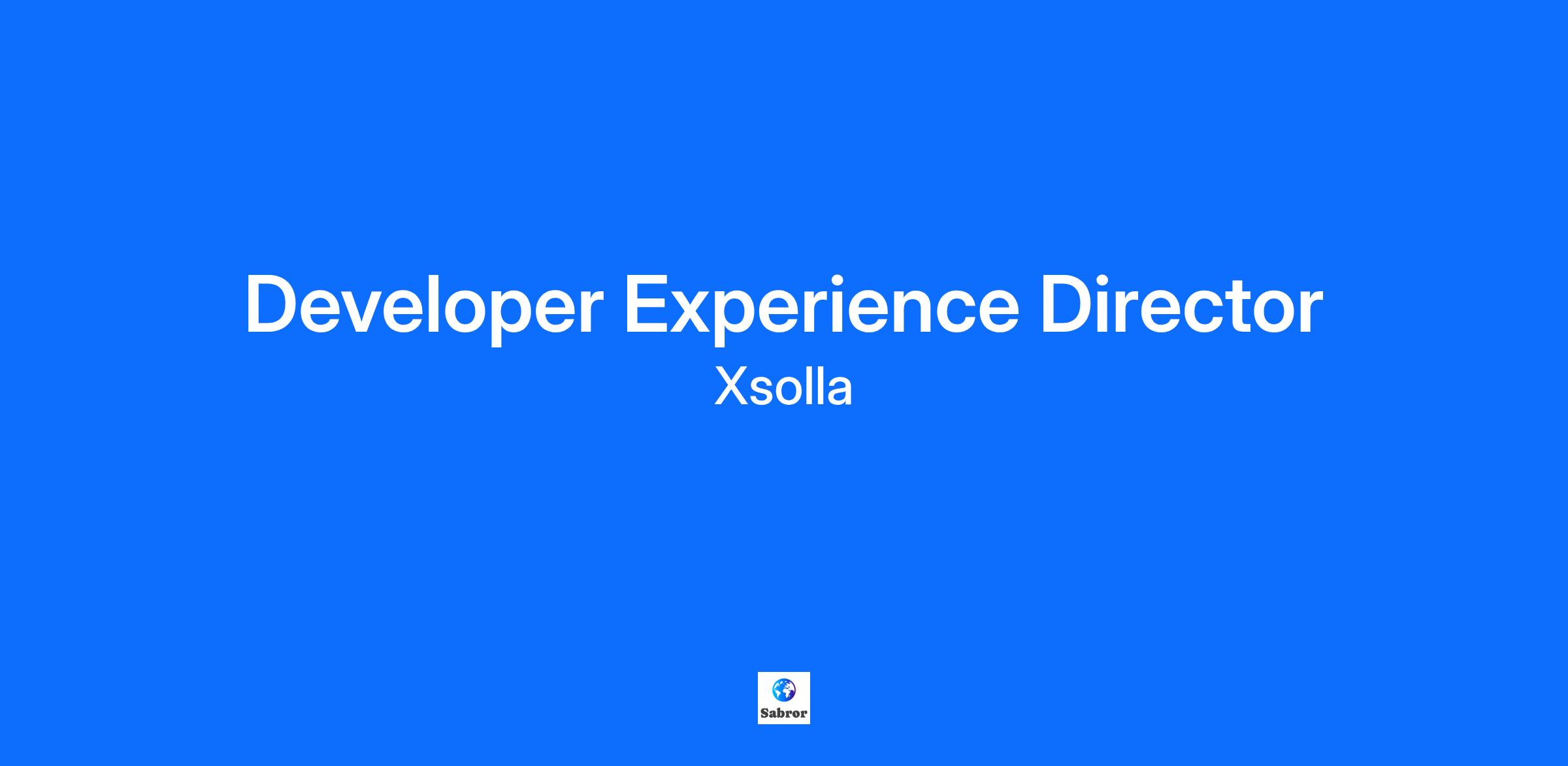 Developer Experience Director
Xsolla

Sabror